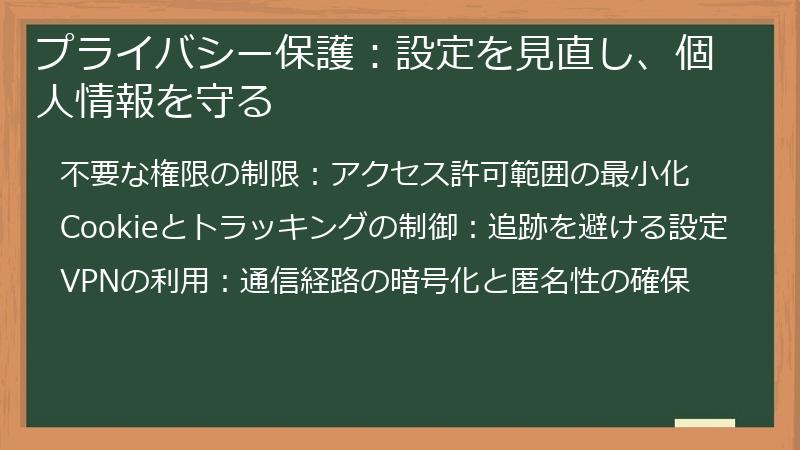 プライバシー保護：設定を見直し、個人情報を守る

不要な権限の制限：アクセス許可範囲の最小化

Cookieとトラッキングの制御：追跡を避ける設定

VPNの利用：通信経路の暗号化と匿名性の確保